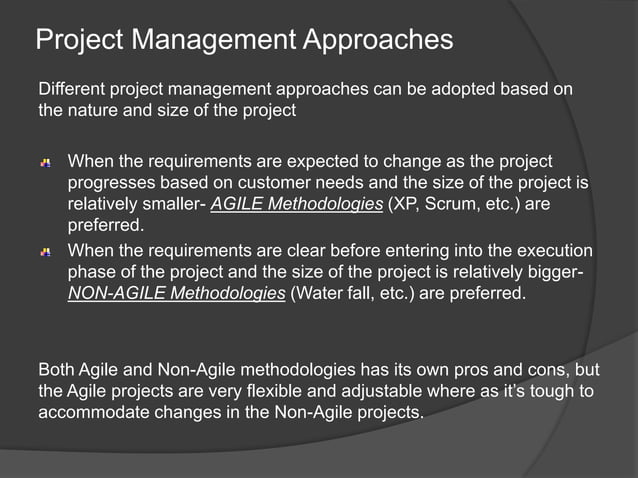 Project Management Approaches

Different project management approaches can be adopted based on the nature and size of the project

When the requirements are expected to change as the project progresses based on customer needs and the size of the project is relatively smaller- AGILE Methodologies (XP, Scrum, etc.) are preferred.

When the requirements are clear before entering into the execution phase of the project and the size of the project is relatively bigger- NON-AGILE Methodologies (Water fall, etc.) are preferred.

Both Agile and Non-Agile methodologies has its own pros and cons, but the Agile projects are very flexible and adjustable where as it's tough to accommodate changes in the Non-Agile projects.